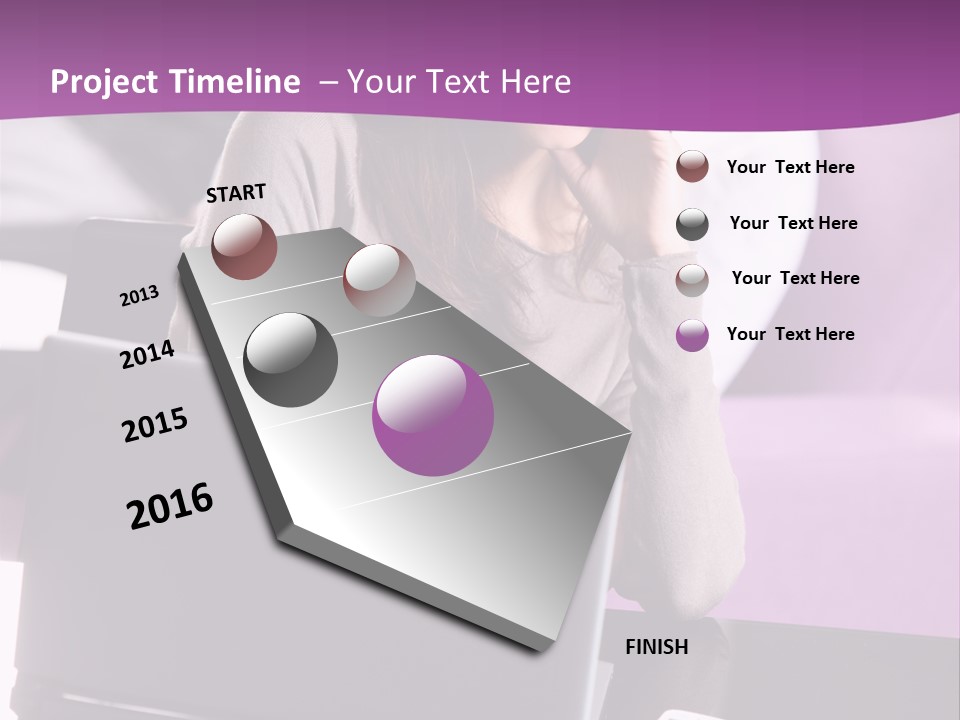 Project Timeline – Your Text Here

START

2013

2014

2015

2016

FINISH

Your Text Here

Your Text Here

Your Text Here

Your Text Here